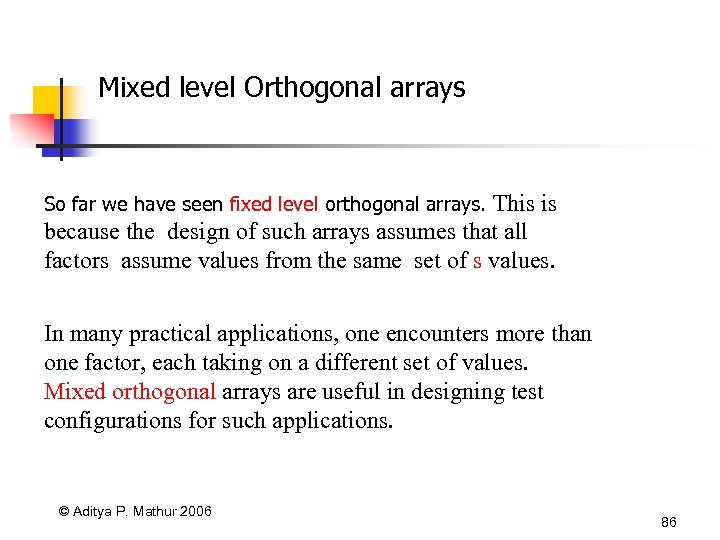 Mixed level Orthogonal arrays

So far we have seen fixed level orthogonal arrays. This is because the design of such arrays assumes that all factors assume values from the same set of s values.

In many practical applications, one encounters more than one factor, each taking on a different set of values. Mixed orthogonal arrays are useful in designing test configurations for such applications.

© Aditya P. Mathur 2006

86